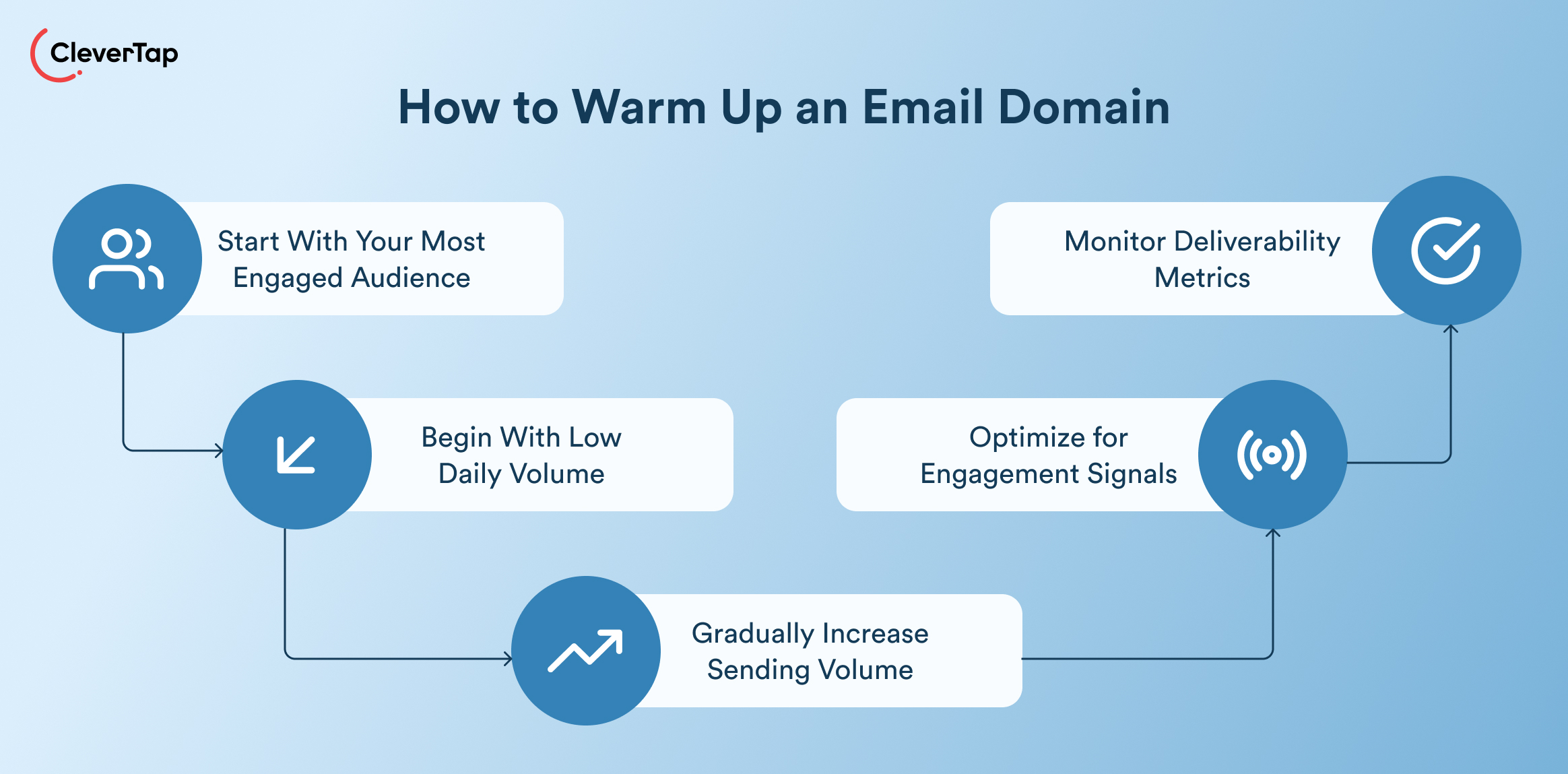 CleverTap

How to Warm Up an Email Domain

Start With Your Most Engaged Audience

Begin With Low Daily Volume

Gradually Increase Sending Volume

Optimize for Engagement Signals

Monitor Deliverability Metrics